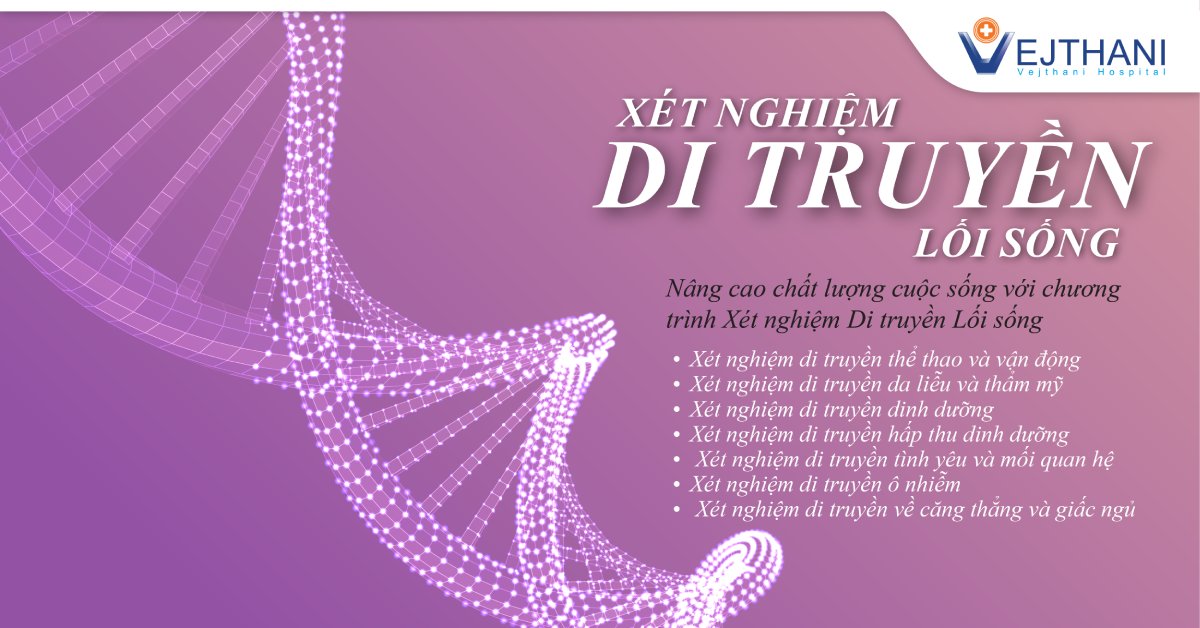 VEJTHANI
Vejthani Hospital

XÉT NGHIỆM
DI TRUYỀN
LỐI SỐNG

Nâng cao chất lượng cuộc sống với chương trình Xét nghiệm Di truyền Lối sống

• Xét nghiệm di truyền thể thao và vận động
• Xét nghiệm di truyền da liễu và thẩm mỹ
• Xét nghiệm di truyền dinh dưỡng
• Xét nghiệm di truyền hấp thu dinh dưỡng
• Xét nghiệm di truyền tình yêu và mối quan hệ
• Xét nghiệm di truyền ô nhiễm
• Xét nghiệm di truyền về căng thẳng và giấc ngủ